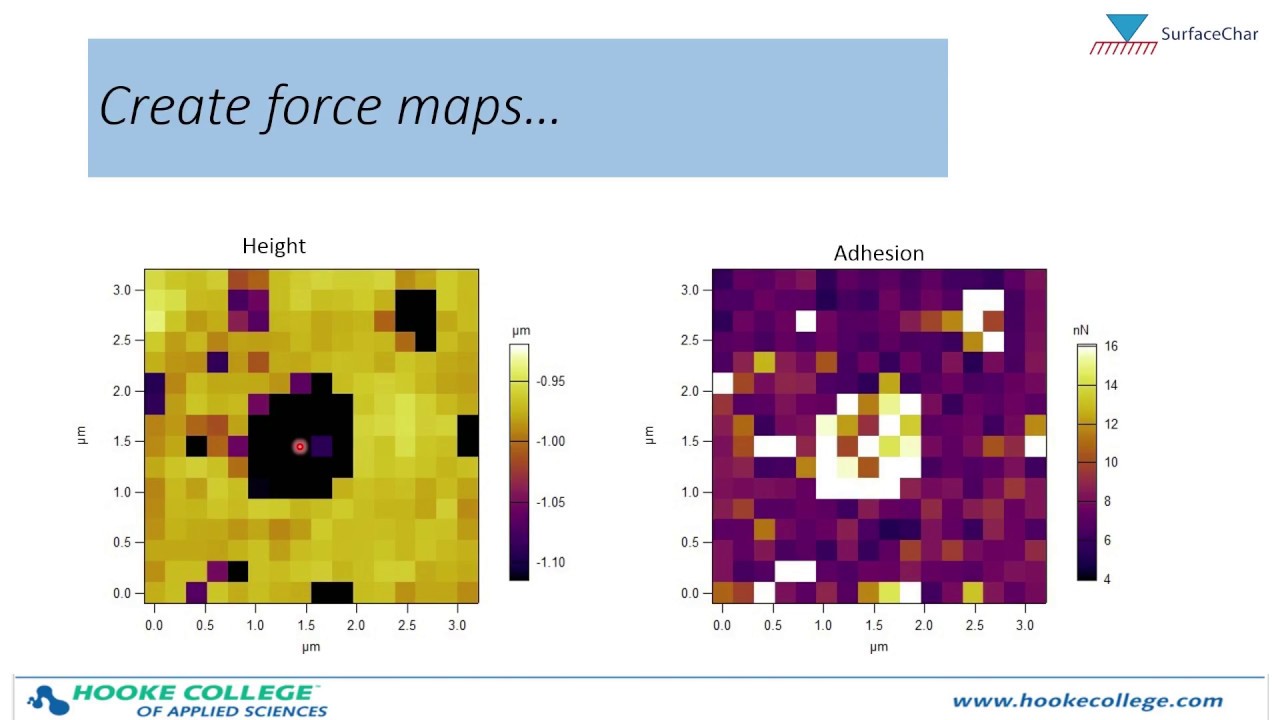 SurfaceChar

Create force maps...

Height

3.0
2.5
2.0
1.5
1.0
0.5
0.0
µm
0.0 0.5 1.0 1.5 2.0 2.5 3.0
µm

µm
-0.95
-1.00
-1.05
-1.10

Adhesion

3.0
2.5
2.0
1.5
1.0
0.5
0.0
µm
0.0 0.5 1.0 1.5 2.0 2.5 3.0
µm

nN
16
14
12
10
8
6
4

HOOKE COLLEGE OF APPLIED SCIENCES

www.hookecollege.com